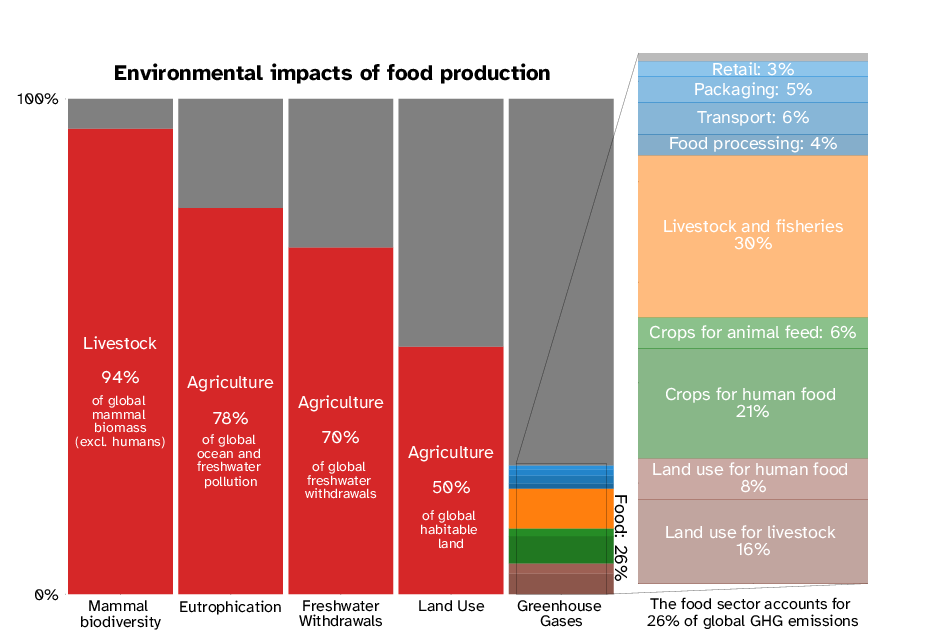 Environmental impacts of food production

100%

0%

Livestock
94%
of global mammal biomass (excl. humans)

Agriculture
78%
of global ocean and freshwater pollution

Agriculture
70%
of global freshwater withdrawals

Agriculture
50%
of global habitable land

Food: 26%

Mammal biodiversity

Eutrophication

Freshwater Withdrawals

Land Use

Greenhouse Gases

Retail: 3%
Packaging: 5%
Transport: 6%
Food processing: 4%
Livestock and fisheries 30%
Crops for animal feed: 6%
Crops for human food 21%
Land use for human food 8%
Land use for livestock 16%

The food sector accounts for 26% of global GHG emissions